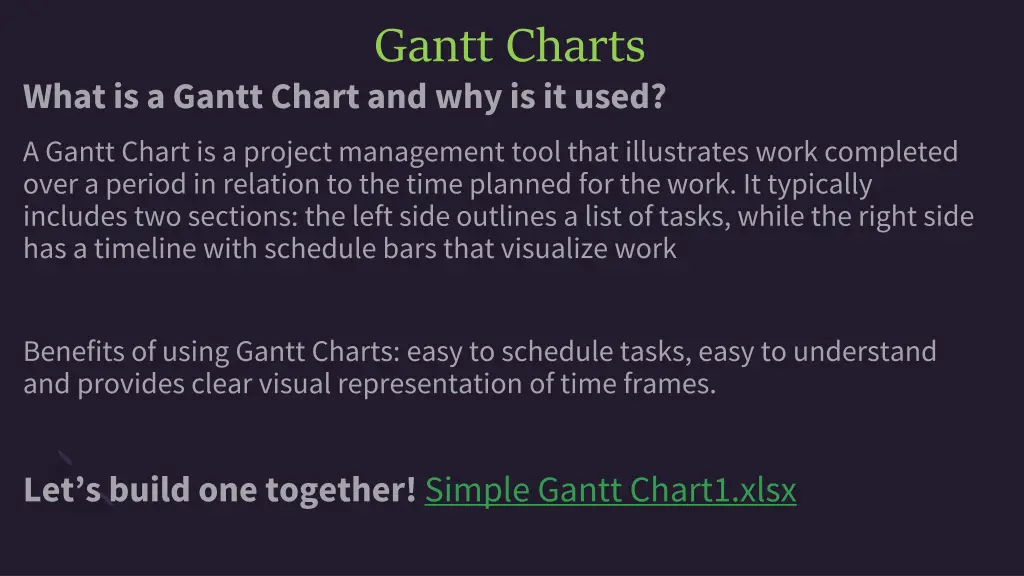 Gantt Charts

What is a Gantt Chart and why is it used?

A Gantt Chart is a project management tool that illustrates work completed over a period in relation to the time planned for the work. It typically includes two sections: the left side outlines a list of tasks, while the right side has a timeline with schedule bars that visualize work

Benefits of using Gantt Charts: easy to schedule tasks, easy to understand and provides clear visual representation of time frames.

Let’s build one together! Simple Gantt Chart1.xlsx